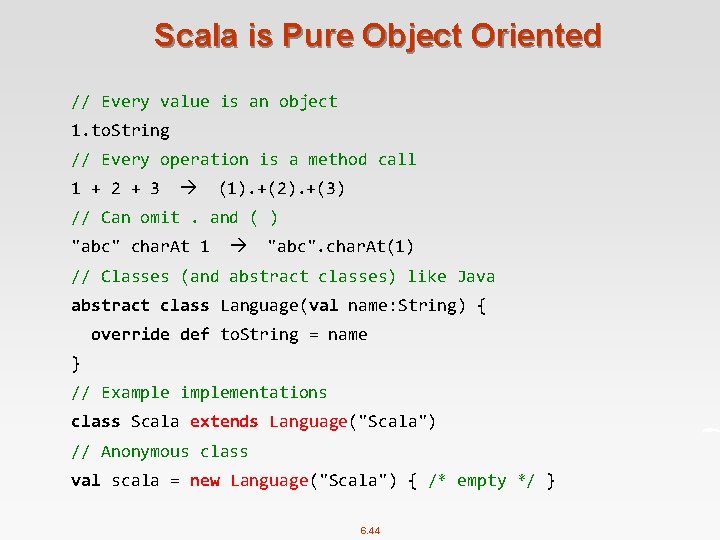 Scala is Pure Object Oriented

// Every value is an object
1.toString
// Every operation is a method call
1 + 2 + 3 → (1).+(2).+(3)
// Can omit . and ( )
"abc" charAt 1 → "abc".charAt(1)
// Classes (and abstract classes) like Java
abstract class Language(val name:String) {
  override def toString = name
}
// Example implementations
class Scala extends Language("Scala")
// Anonymous class
val scala = new Language("Scala") { /* empty */ }

6.44